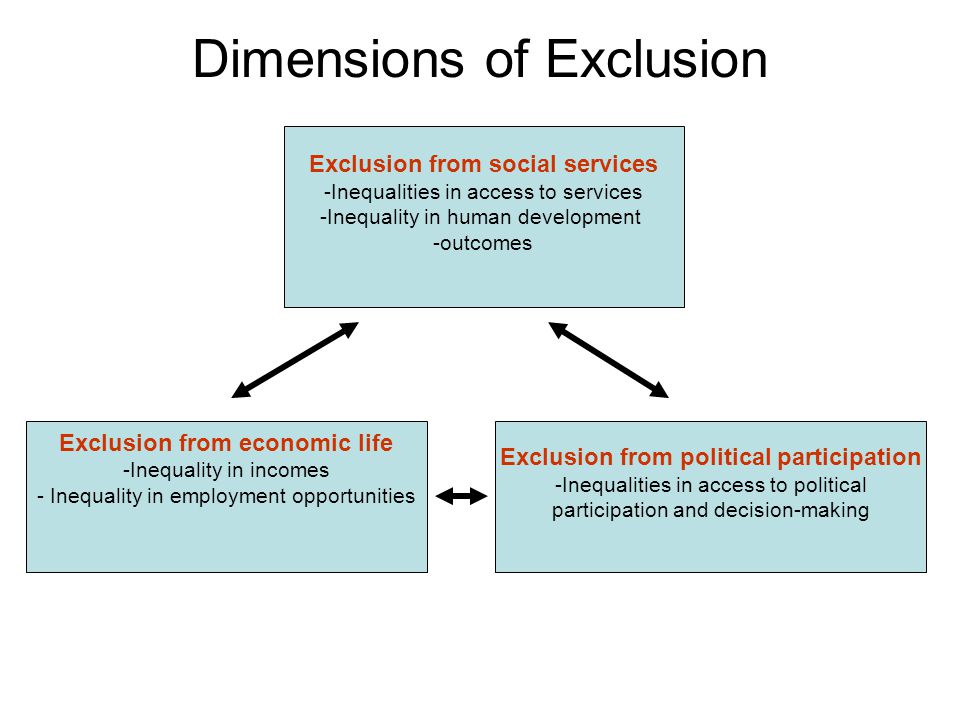 Dimensions of Exclusion

Exclusion from social services
-Inequalities in access to services
-Inequality in human development
-outcomes

Exclusion from economic life
-Inequality in incomes
- Inequality in employment opportunities

Exclusion from political participation
-Inequalities in access to political participation and decision-making